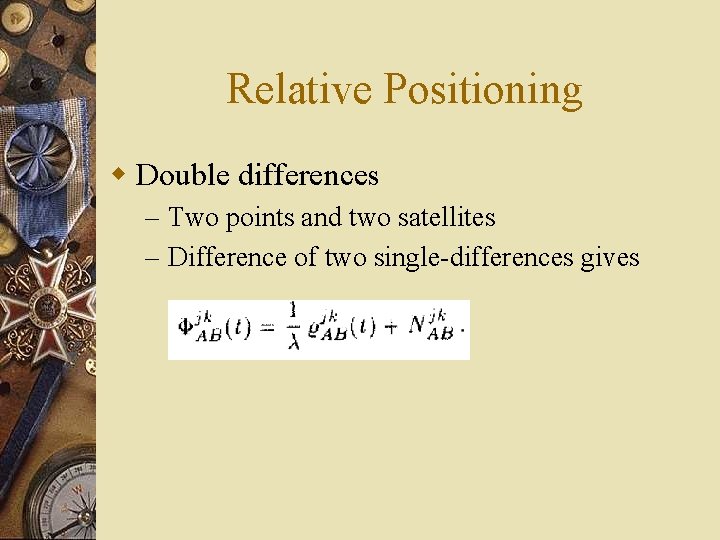 Relative Positioning

Double differences

– Two points and two satellites

– Difference of two single-differences gives

$\Phi_{AB}^{jk}(t) = \frac{1}{\lambda} \varrho_{AB}^{jk}(t) + N_{AB}^{jk}.$